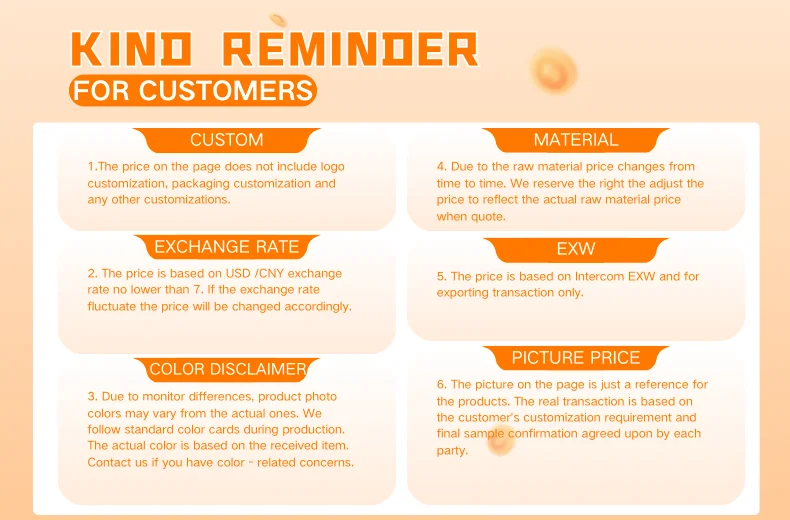 KIND REMINDER
FOR CUSTOMERS

CUSTOM

1.The price on the page does not include logo customization, packaging customization and any other customizations.

EXCHANGE RATE

2. The price is based on USD /CNY exchange rate no lower than 7. If the exchange rate fluctuate the price will be changed accordingly.

COLOR DISCLAIMER

3. Due to monitor differences, product photo colors may vary from the actual ones. We follow standard color cards during production. The actual color is based on the received item. Contact us if you have color - related concerns.

MATERIAL

4. Due to the raw material price changes from time to time. We reserve the right the adjust the price to reflect the actual raw material price when quote.

EXW

5. The price is based on Intercom EXW and for exporting transaction only.

PICTURE PRICE

6. The picture on the page is just a reference for the products. The real transaction is based on the customer's customization requirement and final sample confirmation agreed upon by each party.